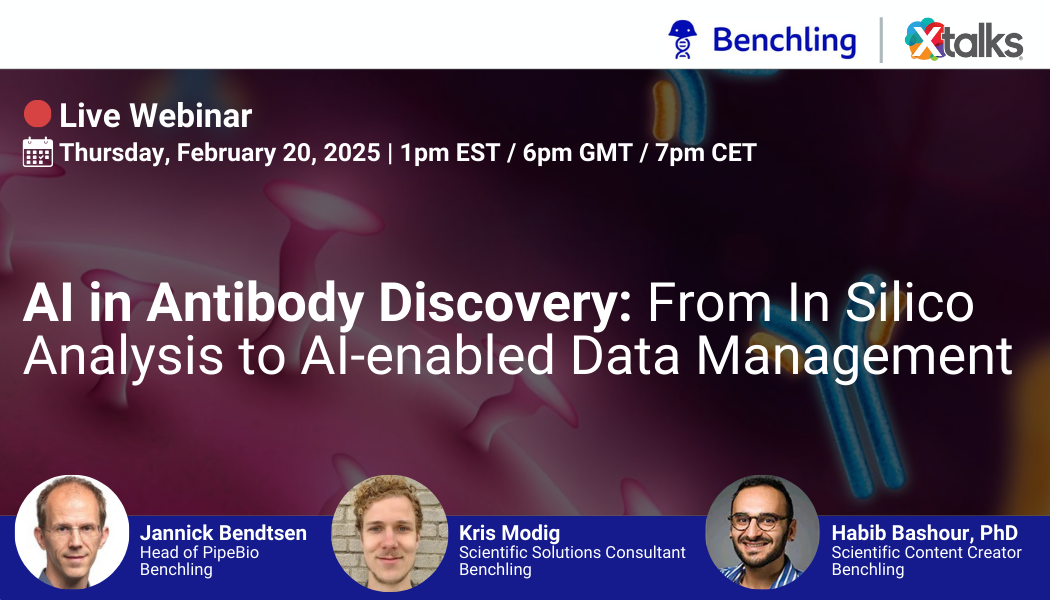 Benchling | Xtalks

Live Webinar

Thursday, February 20, 2025 | 1pm EST / 6pm GMT / 7pm CET

AI in Antibody Discovery: From In Silico Analysis to AI-enabled Data Management

Jannick Bendtsen
Head of PipeBio
Benchling

Kris Modig
Scientific Solutions Consultant
Benchling

Habib Bashour, PhD
Scientific Content Creator
Benchling